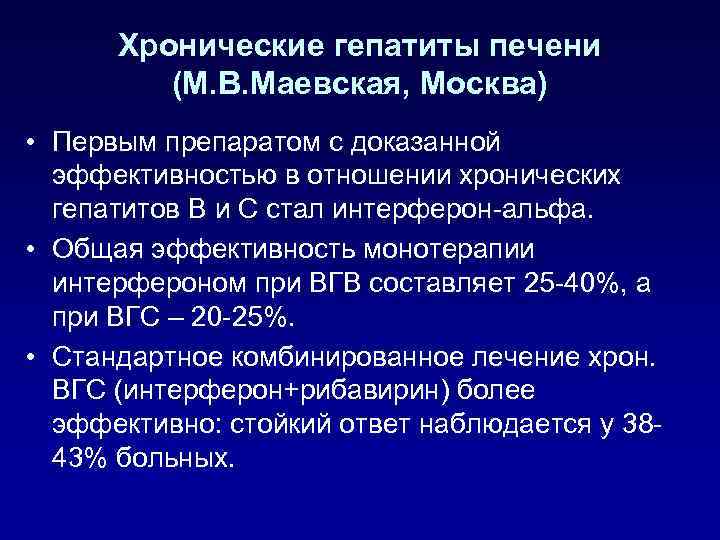 Хронические гепатиты печени (М.В.Маевская, Москва)

• Первым препаратом с доказанной эффективностью в отношении хронических гепатитов В и С стал интерферон-альфа.

• Общая эффективность монотерапии интерфероном при ВГВ составляет 25-40%, а при ВГС – 20-25%.

• Стандартное комбинированное лечение хрон. ВГС (интерферон+рибавирин) более эффективно: стойкий ответ наблюдается у 38-43% больных.